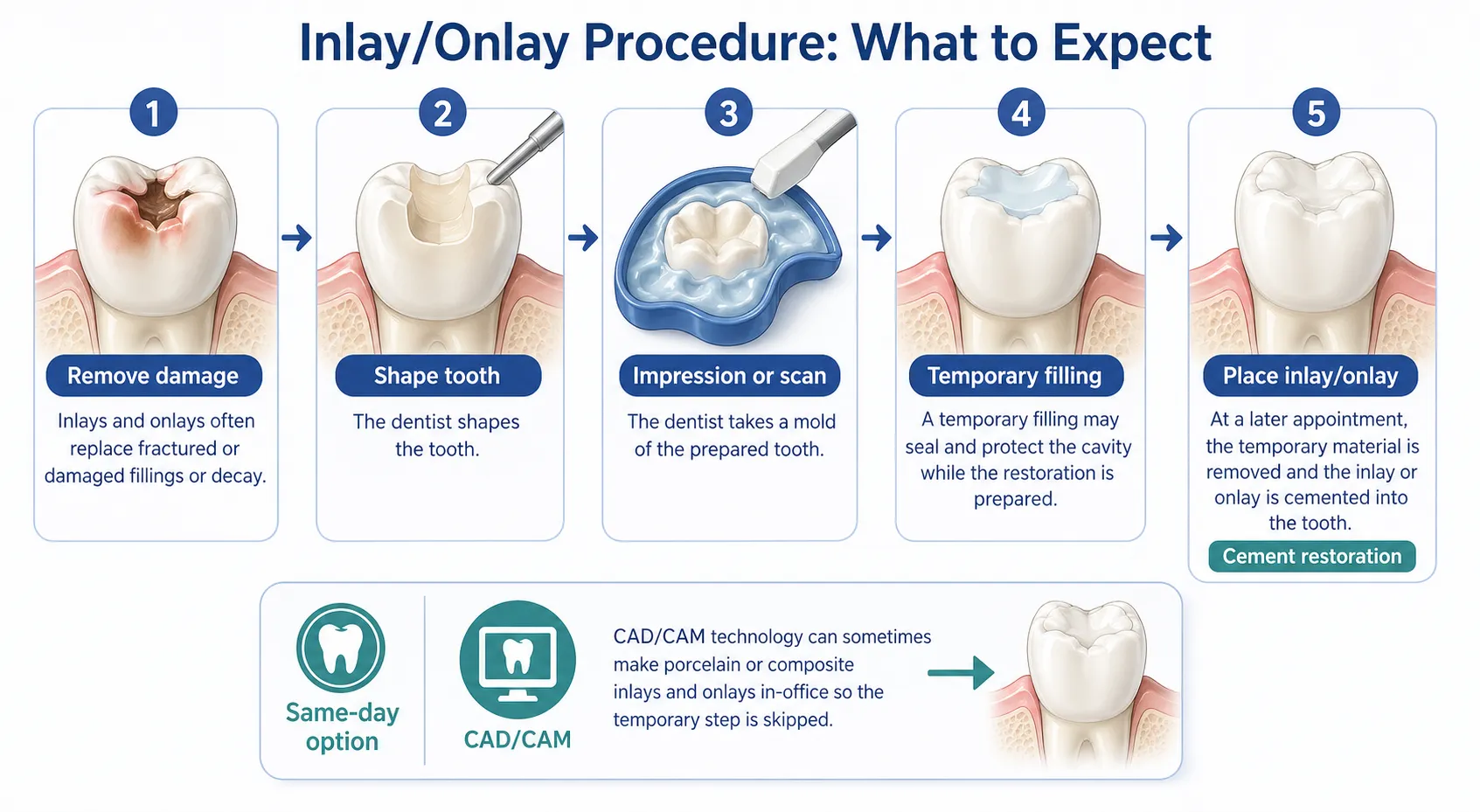 Inlay/Onlay Procedure: What to Expect

1

Remove damage

Inlays and onlays often replace fractured or damaged fillings or decay.

2

Shape tooth

The dentist shapes the tooth.

3

Impression or scan

The dentist takes a mold of the prepared tooth.

4

Temporary filling

A temporary filling may seal and protect the cavity while the restoration is prepared.

5

Place inlay/onlay

At a later appointment, the temporary material is removed and the inlay or onlay is cemented into the tooth.

Cement restoration

Same-day option

CAD/CAM

CAD/CAM technology can sometimes make porcelain or composite inlays and onlays in-office so the temporary step is skipped.